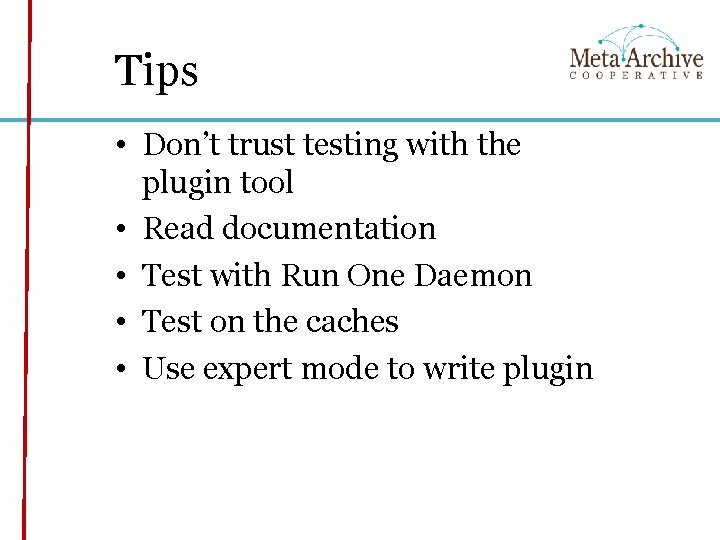 Tips

MetaArchive
COOPERATIVE

• Don’t trust testing with the plugin tool
• Read documentation
• Test with Run One Daemon
• Test on the caches
• Use expert mode to write plugin